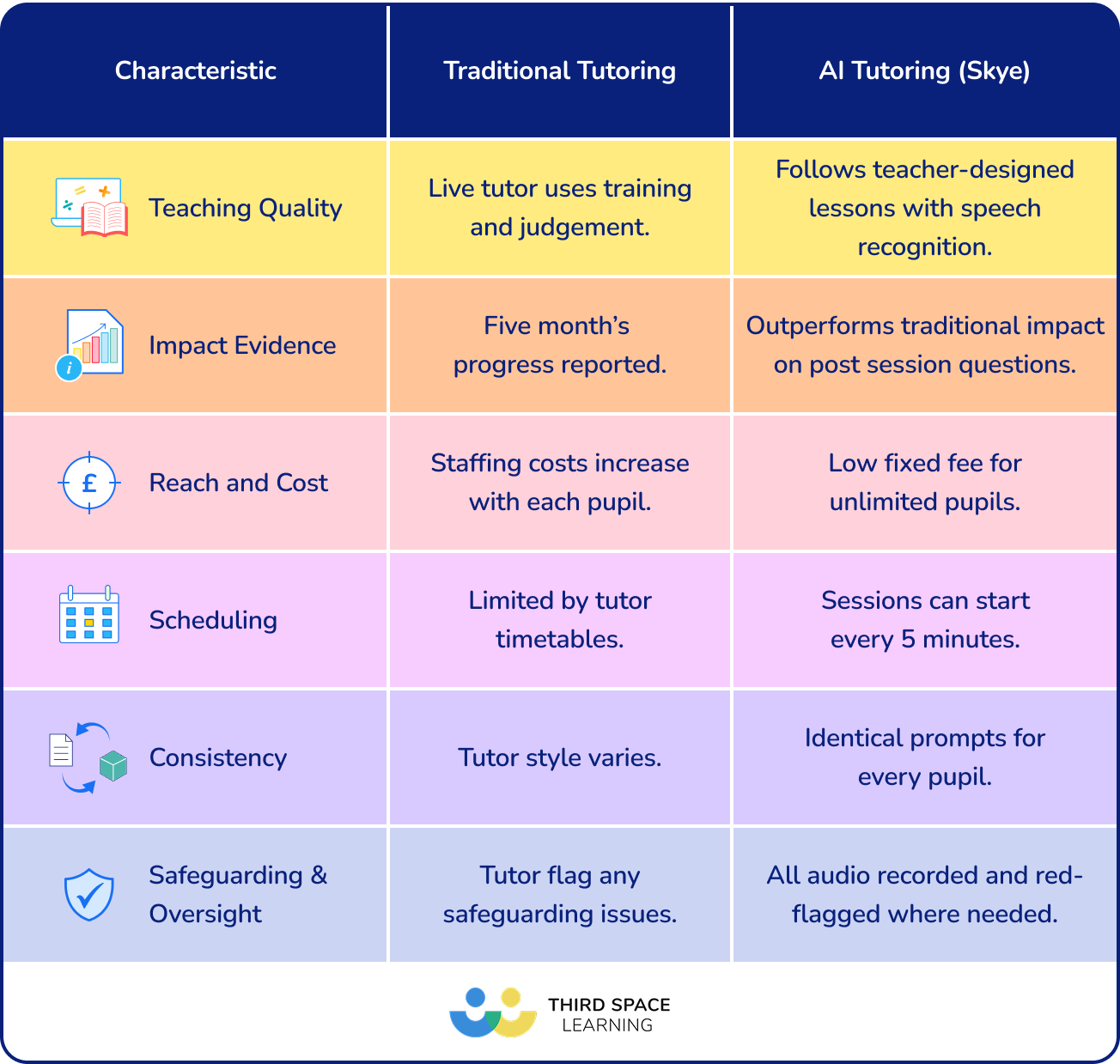 | Characteristic | Traditional Tutoring | AI Tutoring (Skye) |
|---|---|---|
| Teaching Quality | Live tutor uses training and judgement. | Follows teacher-designed lessons with speech recognition. |
| Impact Evidence | Five month's progress reported. | Outperforms traditional impact on post session questions. |
| Reach and Cost | Staffing costs increase with each pupil. | Low fixed fee for unlimited pupils. |
| Scheduling | Limited by tutor timetables. | Sessions can start every 5 minutes. |
| Consistency | Tutor style varies. | Identical prompts for every pupil. |
| Safeguarding & Oversight | Tutor flag any safeguarding issues. | All audio recorded and red-flagged where needed. |

THIRD SPACE LEARNING